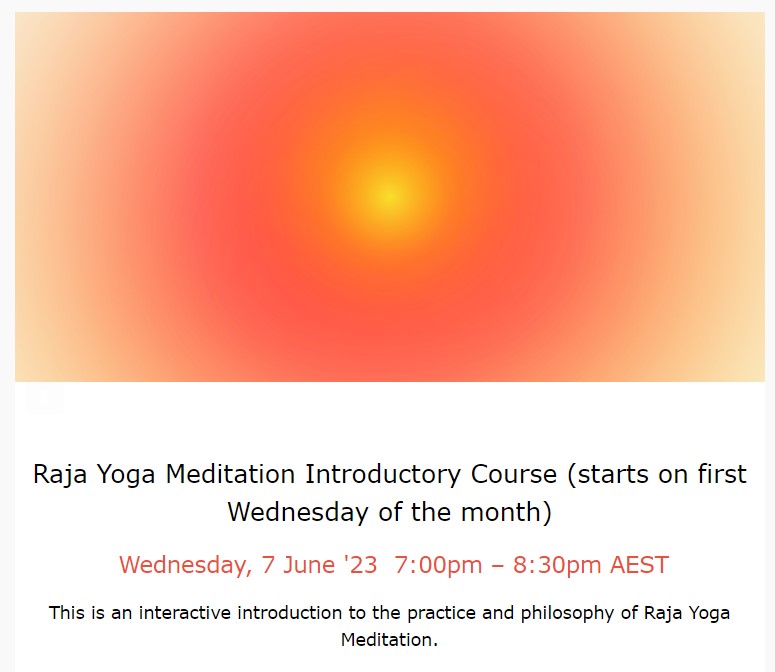 Raja Yoga Meditation Introductory Course (starts on first Wednesday of the month)

Wednesday, 7 June '23 7:00pm – 8:30pm AEST

This is an interactive introduction to the practice and philosophy of Raja Yoga Meditation.